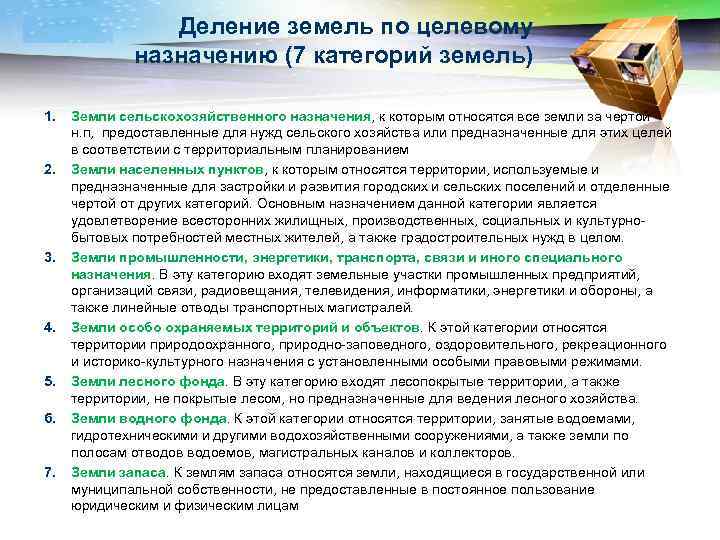 Деление земель по целевому назначению (7 категорий земель)

1. Земли сельскохозяйственного назначения, к которым относятся все земли за чертой н.п, предоставленные для нужд сельского хозяйства или предназначенные для этих целей в соответствии с территориальным планированием

2. Земли населенных пунктов, к которым относятся территории, используемые и предназначенные для застройки и развития городских и сельских поселений и отделенные чертой от других категорий. Основным назначением данной категории является удовлетворение всесторонних жилищных, производственных, социальных и культурно-бытовых потребностей местных жителей, а также градостроительных нужд в целом.

3. Земли промышленности, энергетики, транспорта, связи и иного специального назначения. В эту категорию входят земельные участки промышленных предприятий, организаций связи, радиовещания, телевидения, информатики, энергетики и обороны, а также линейные отводы транспортных магистралей.

4. Земли особо охраняемых территорий и объектов. К этой категории относятся территории природоохранного, природно-заповедного, оздоровительного, рекреационного и историко-культурного назначения с установленными особыми правовыми режимами.

5. Земли лесного фонда. В эту категорию входят лесопокрытые территории, а также территории, не покрытые лесом, но предназначенные для ведения лесного хозяйства.

6. Земли водного фонда. К этой категории относятся территории, занятые водоемами, гидротехническими и другими водохозяйственными сооружениями, а также земли по полосам отводов водоемов, магистральных каналов и коллекторов.

7. Земли запаса. К землям запаса относятся земли, находящиеся в государственной или муниципальной собственности, не предоставленные в постоянное пользование юридическим и физическим лицам